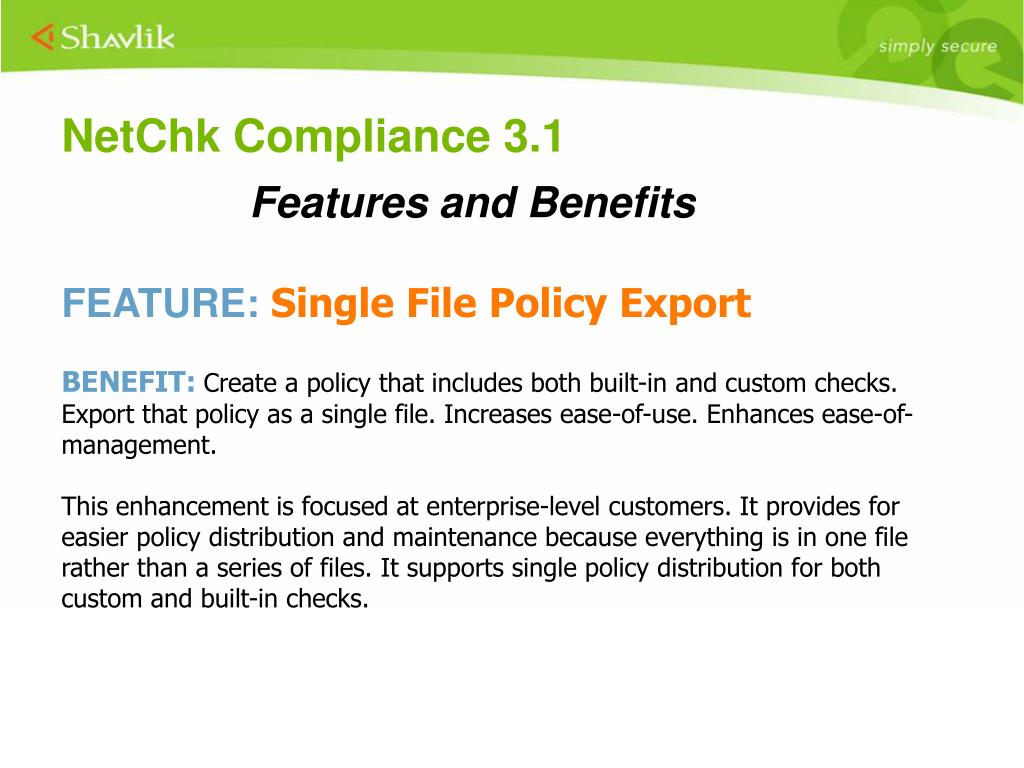 Shavlik

simply secure

NetChk Compliance 3.1

Features and Benefits

FEATURE: Single File Policy Export

BENEFIT: Create a policy that includes both built-in and custom checks. Export that policy as a single file. Increases ease-of-use. Enhances ease-of-management.

This enhancement is focused at enterprise-level customers. It provides for easier policy distribution and maintenance because everything is in one file rather than a series of files. It supports single policy distribution for both custom and built-in checks.